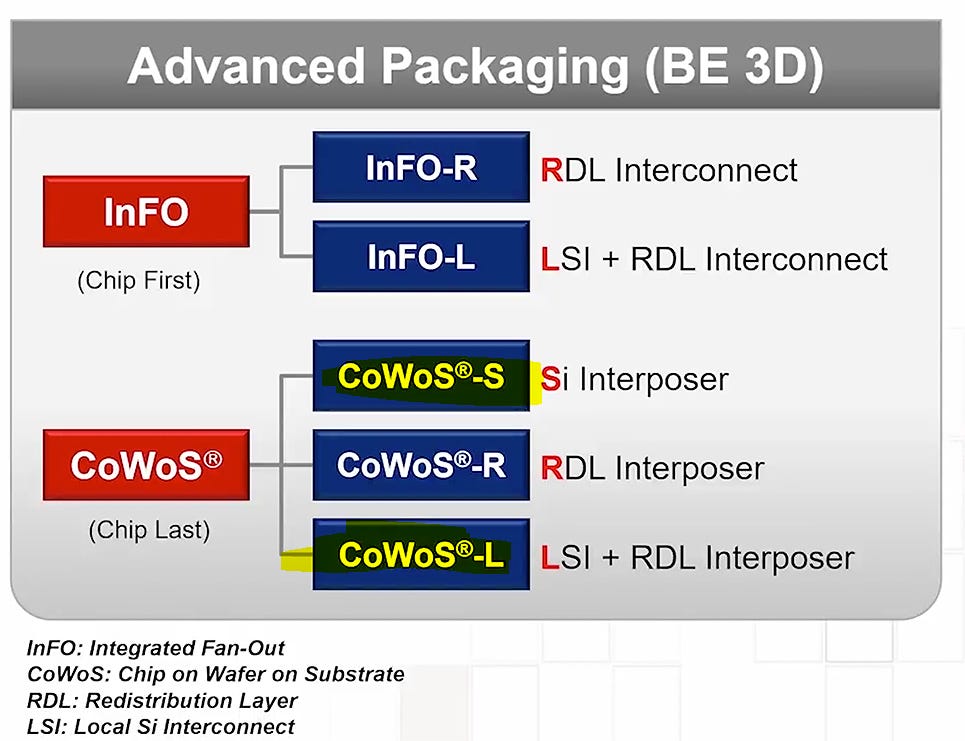 Advanced Packaging (BE 3D)

InFO
(Chip First)

InFO-R
RDL Interconnect

InFO-L
LSI + RDL Interconnect

CoWoS®
(Chip Last)

CoWoS®-S
Si Interposer

CoWoS®-R
RDL Interposer

CoWoS®-L
LSI + RDL Interposer

InFO: Integrated Fan-Out
CoWoS: Chip on Wafer on Substrate
RDL: Redistribution Layer
LSI: Local Si Interconnect